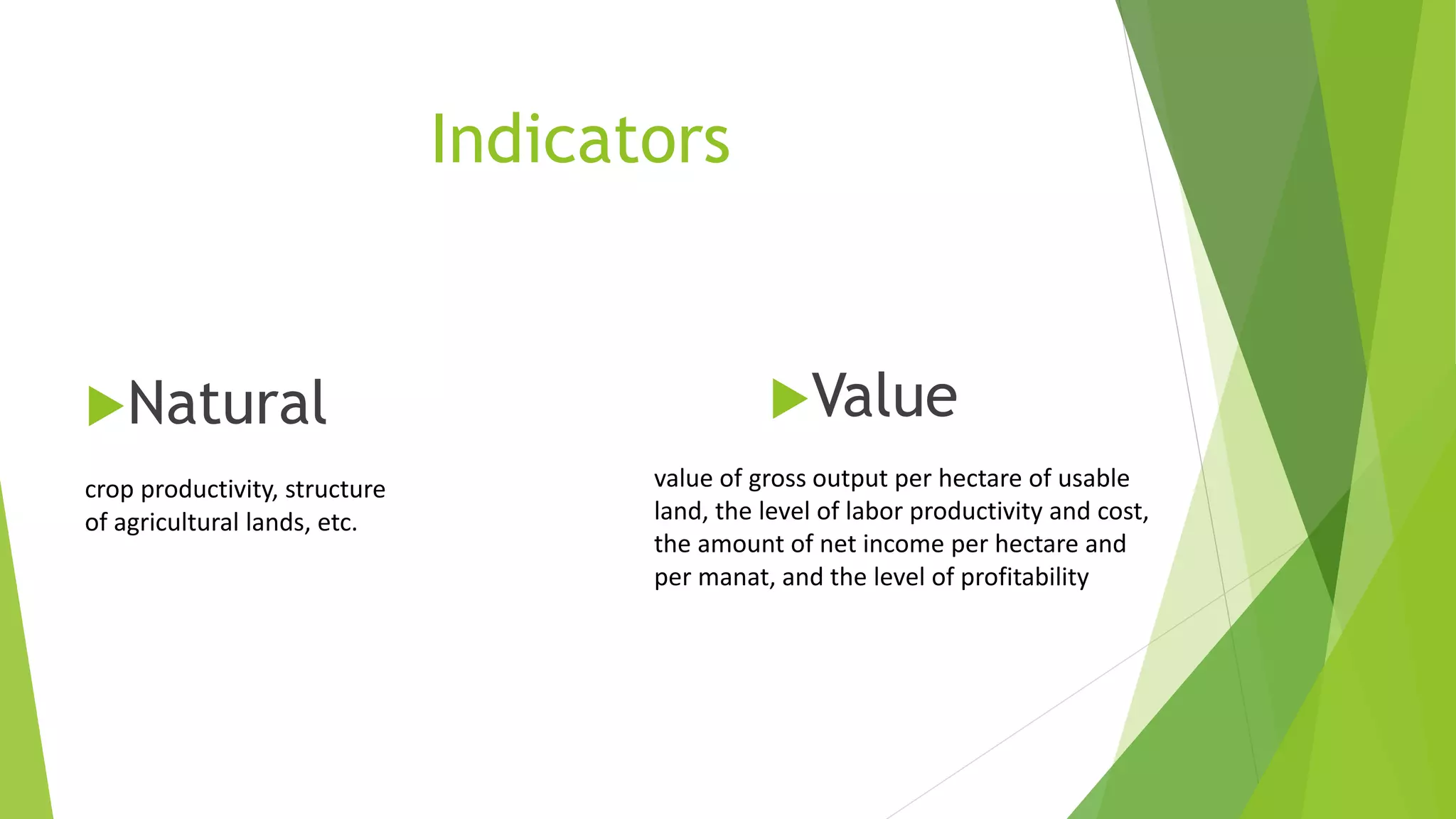 Indicators

Natural

crop productivity, structure of agricultural lands, etc.

Value

value of gross output per hectare of usable land, the level of labor productivity and cost, the amount of net income per hectare and per manat, and the level of profitability